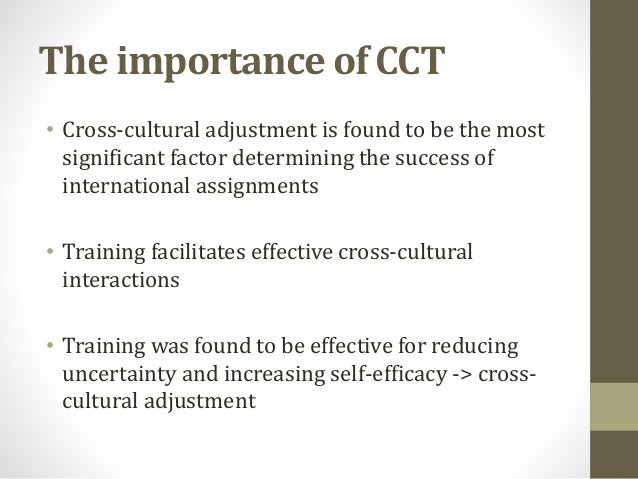 The importance of CCT

• Cross-cultural adjustment is found to be the most significant factor determining the success of international assignments

• Training facilitates effective cross-cultural interactions

• Training was found to be effective for reducing uncertainty and increasing self-efficacy -> cross-cultural adjustment